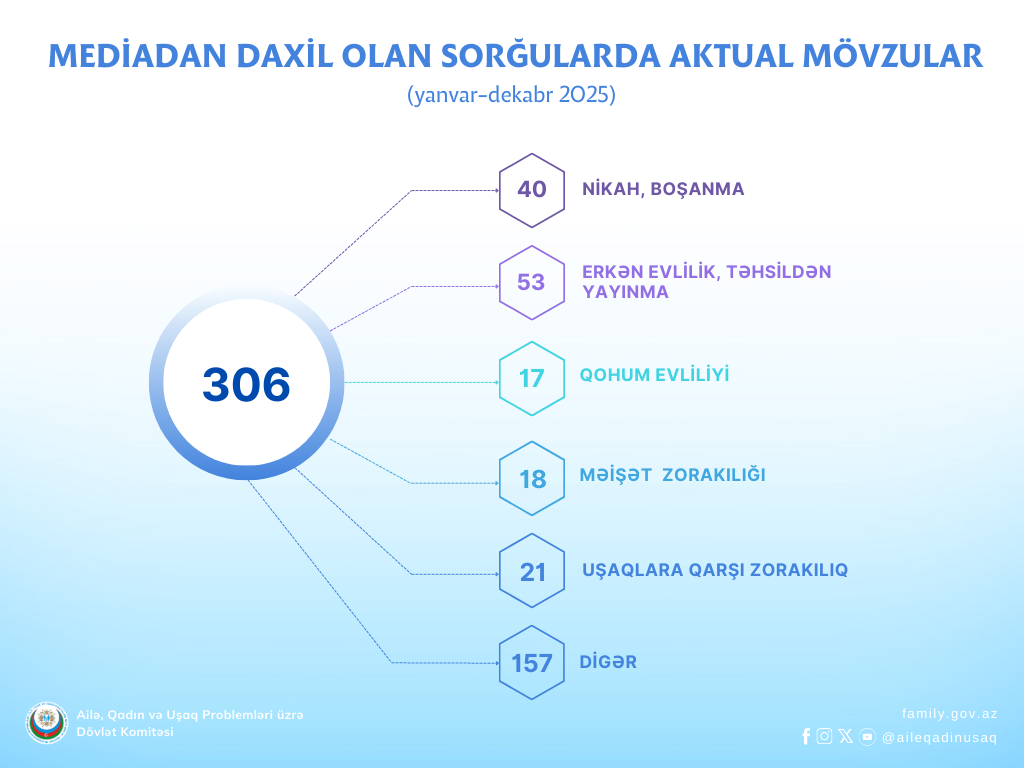 MEDİADAN DAXİL OLAN SORĞULARDA AKTUAL MÖVZULAR
(yanvar-dekabr 2025)

306

40 NİKAH, BOŞANMA

53 ERKƏN EVLİLİK, TƏHSİLDƏN YAYINMA

17 QOHUM EVLİLİYİ

18 MƏİŞƏT ZORAKILIĞI

21 UŞAQLARA QARŞI ZORAKILIQ

157 DİGƏR

Ailə, Qadın və Uşaq Problemləri üzrə Dövlət Komitəsi

family.gov.az
@aileqadinusaq